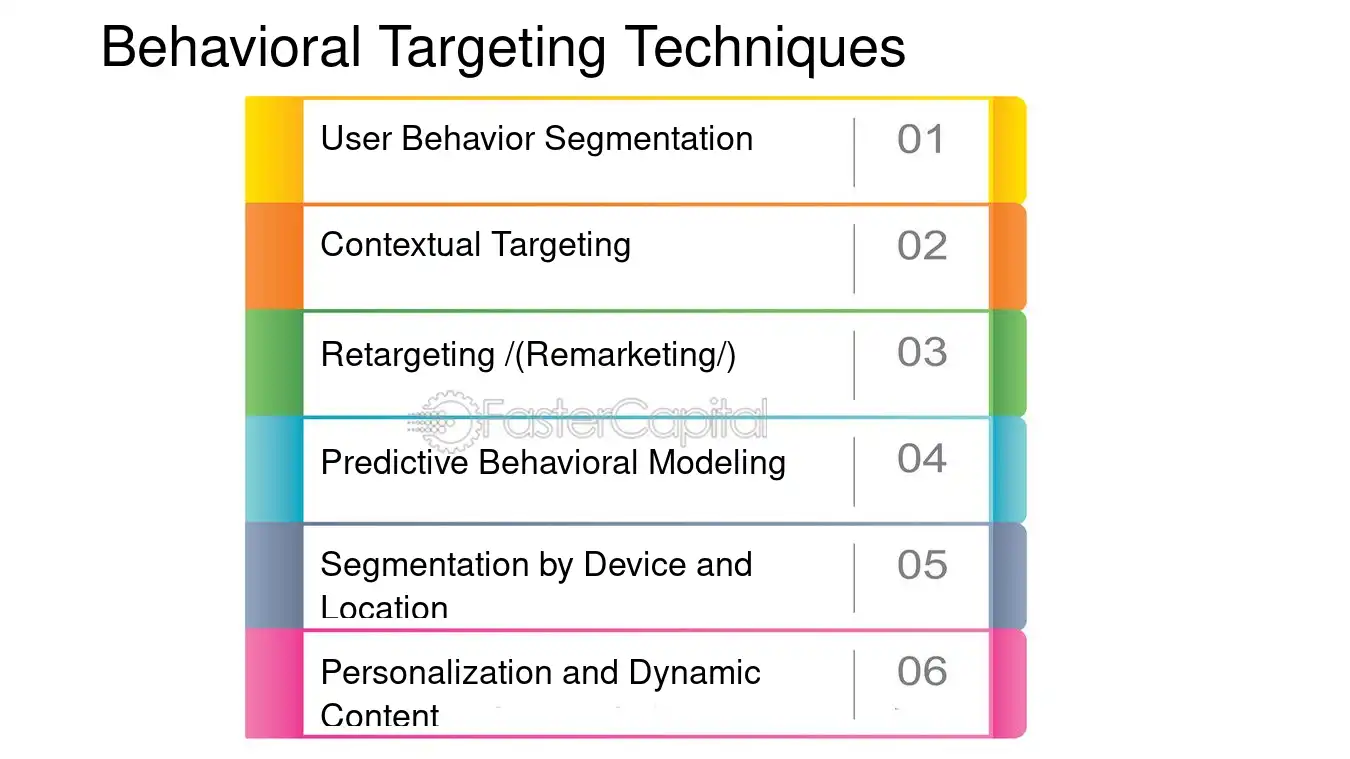 Behavioral Targeting Techniques

User Behavior Segmentation 01

Contextual Targeting 02

Retargeting /(Remarketing/) 03

Predictive Behavioral Modeling 04

Segmentation by Device and Location 05

Personalization and Dynamic Content 06

FasterCapital